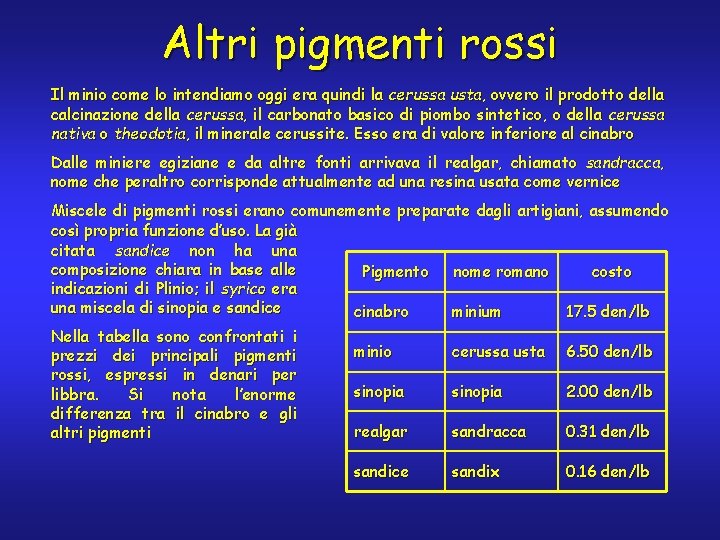 Altri pigmenti rossi

Il minio come lo intendiamo oggi era quindi la cerussa usta, ovvero il prodotto della calcinazione della cerussa, il carbonato basico di piombo sintetico, o della cerussa nativa o theodotia, il minerale cerussite. Esso era di valore inferiore al cinabro

Dalle miniere egiziane e da altre fonti arrivava il realgar, chiamato sandracca, nome che peraltro corrisponde attualmente ad una resina usata come vernice

Miscele di pigmenti rossi erano comunemente preparate dagli artigiani, assumendo così propria funzione d'uso. La già citata sandice non ha una composizione chiara in base alle indicazioni di Plinio; il syrico era una miscela di sinopia e sandice

Nella tabella sono confrontati i prezzi dei principali pigmenti rossi, espressi in denari per libbra. Si nota l'enorme differenza tra il cinabro e gli altri pigmenti

| Pigmento | nome romano | costo |
|---|---|---|
| cinabro | minium | 17.5 den/lb |
| minio | cerussa usta | 6.50 den/lb |
| sinopia | sinopia | 2.00 den/lb |
| realgar | sandracca | 0.31 den/lb |
| sandice | sandix | 0.16 den/lb |